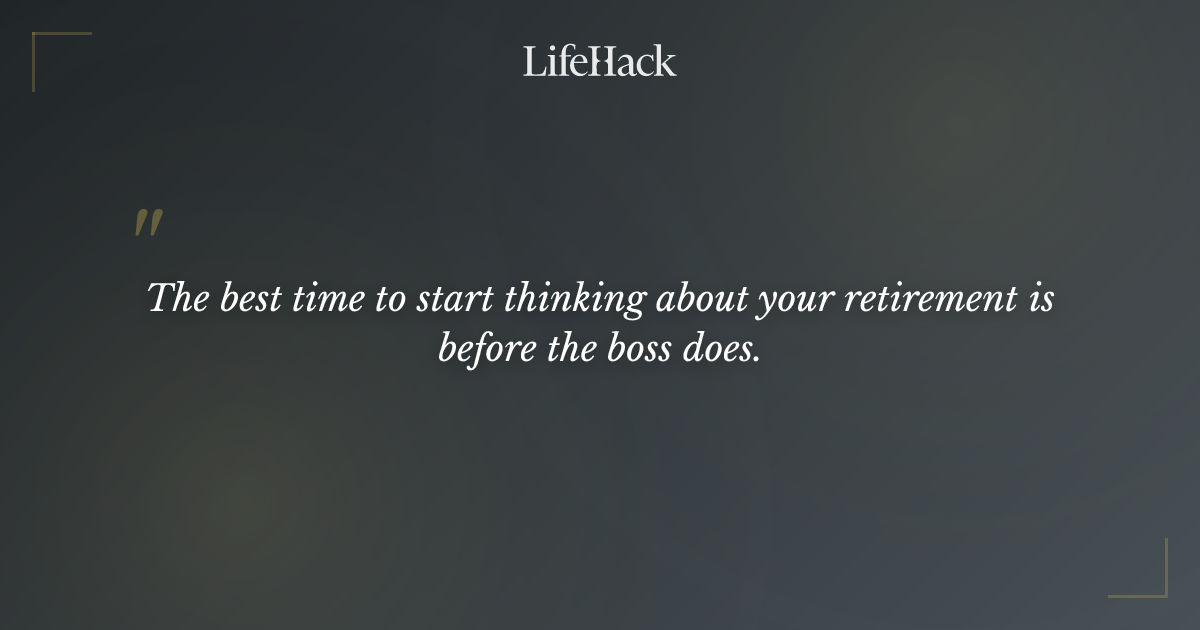 LifeHack

"

The best time to start thinking about your retirement is before the boss does.